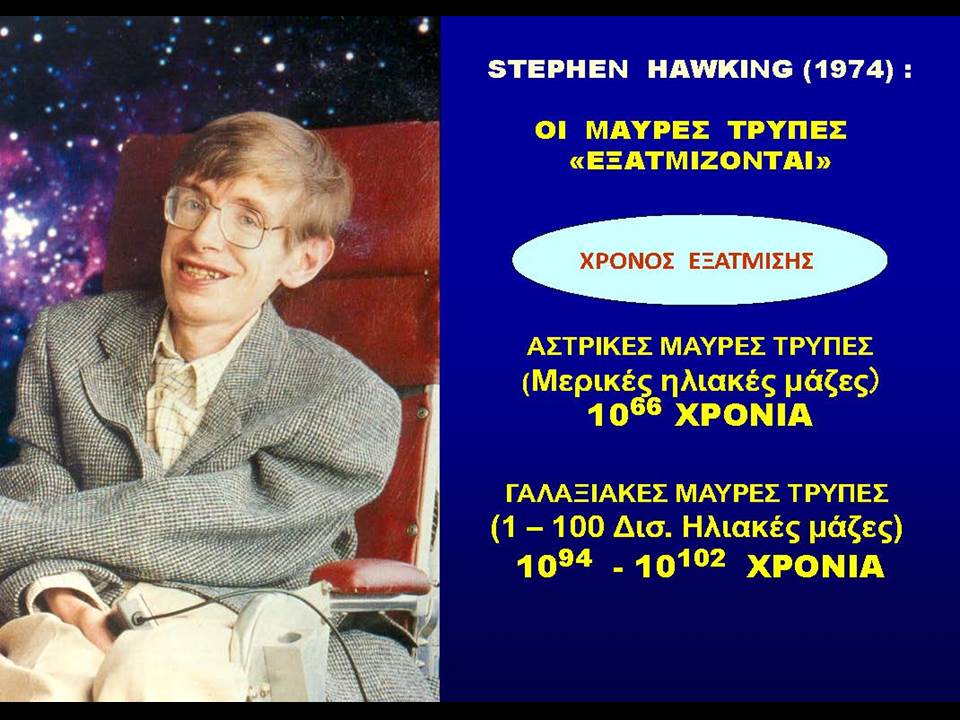 STEPHEN HAWKING (1974) :

ΟΙ ΜΑΥΡΕΣ ΤΡΥΠΕΣ «ΕΞΑΤΜΙΖΟΝΤΑΙ»

ΧΡΟΝΟΣ ΕΞΑΤΜΙΣΗΣ

ΑΣΤΡΙΚΕΣ ΜΑΥΡΕΣ ΤΡΥΠΕΣ
(Μερικές ηλιακές μάζες)
$10^{66}$ ΧΡΟΝΙΑ

ΓΑΛΑΞΙΑΚΕΣ ΜΑΥΡΕΣ ΤΡΥΠΕΣ
(1 – 100 Δισ. Ηλιακές μάζες)
$10^{94}$ - $10^{102}$ ΧΡΟΝΙΑ